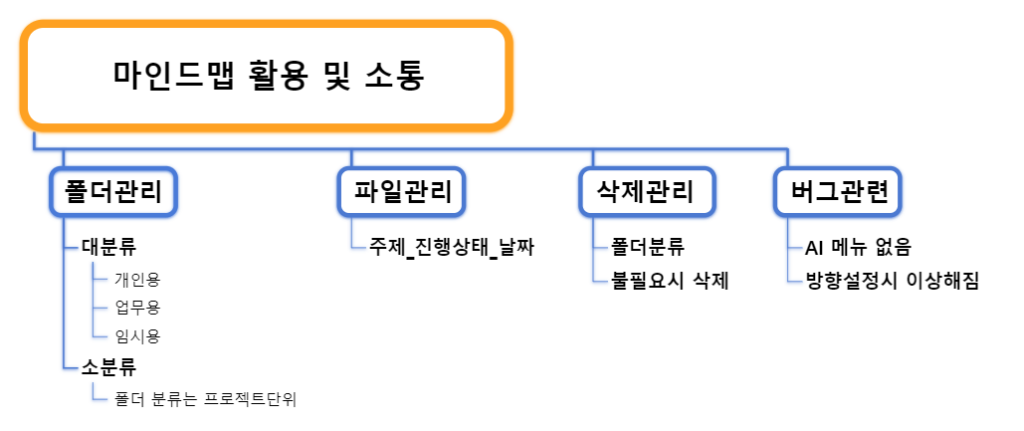 마인드맵 활용 및 소통

폴더관리
대분류
개인용
업무용
임시용
소분류
폴더 분류는 프로젝트단위

파일관리
주제_진행상태_날짜

삭제관리
폴더분류
불필요시 삭제

버그관련
AI 메뉴 없음
방향설정시 이상해짐